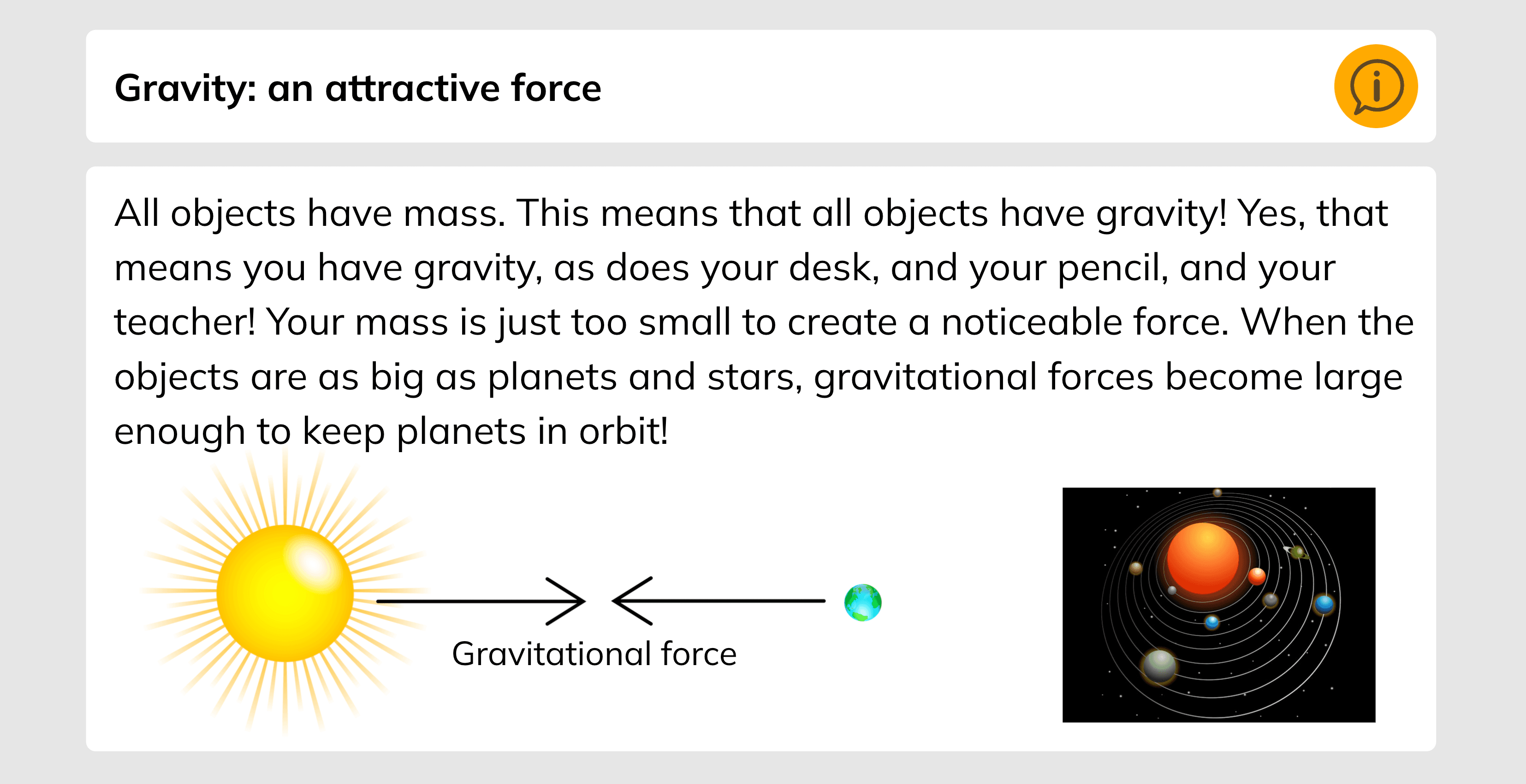 Gravity: an attractive force

All objects have mass. This means that all objects have gravity! Yes, that means you have gravity, as does your desk, and your pencil, and your teacher! Your mass is just too small to create a noticeable force. When the objects are as big as planets and stars, gravitational forces become large enough to keep planets in orbit!

Gravitational force